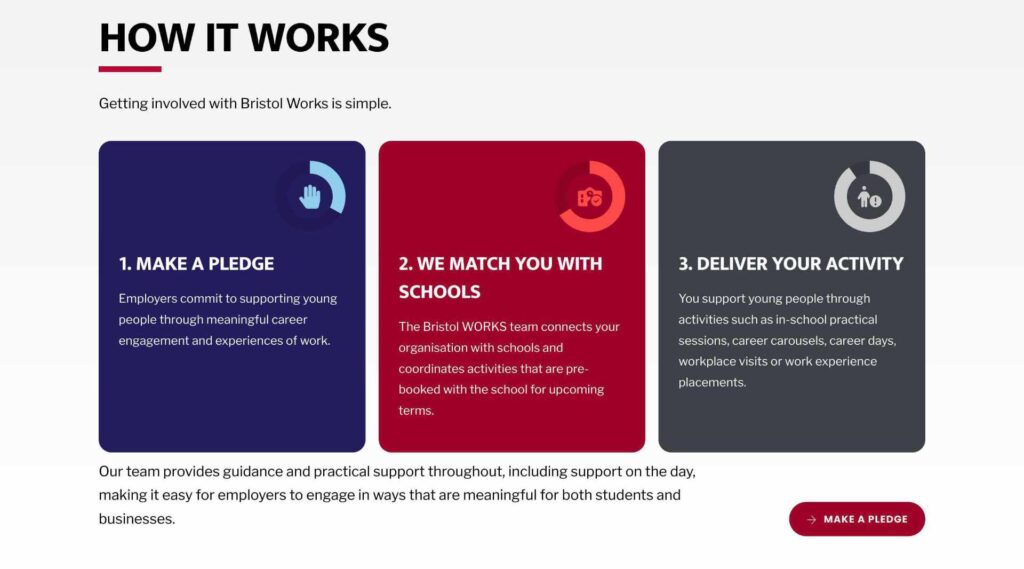 HOW IT WORKS

Getting involved with Bristol Works is simple.

1. MAKE A PLEDGE

Employers commit to supporting young people through meaningful career engagement and experiences of work.

2. WE MATCH YOU WITH SCHOOLS

The Bristol WORKS team connects your organisation with schools and coordinates activities that are pre-booked with the school for upcoming terms.

3. DELIVER YOUR ACTIVITY

You support young people through activities such as in-school practical sessions, career carousels, career days, workplace visits or work experience placements.

Our team provides guidance and practical support throughout, including support on the day, making it easy for employers to engage in ways that are meaningful for both students and businesses.

→ MAKE A PLEDGE